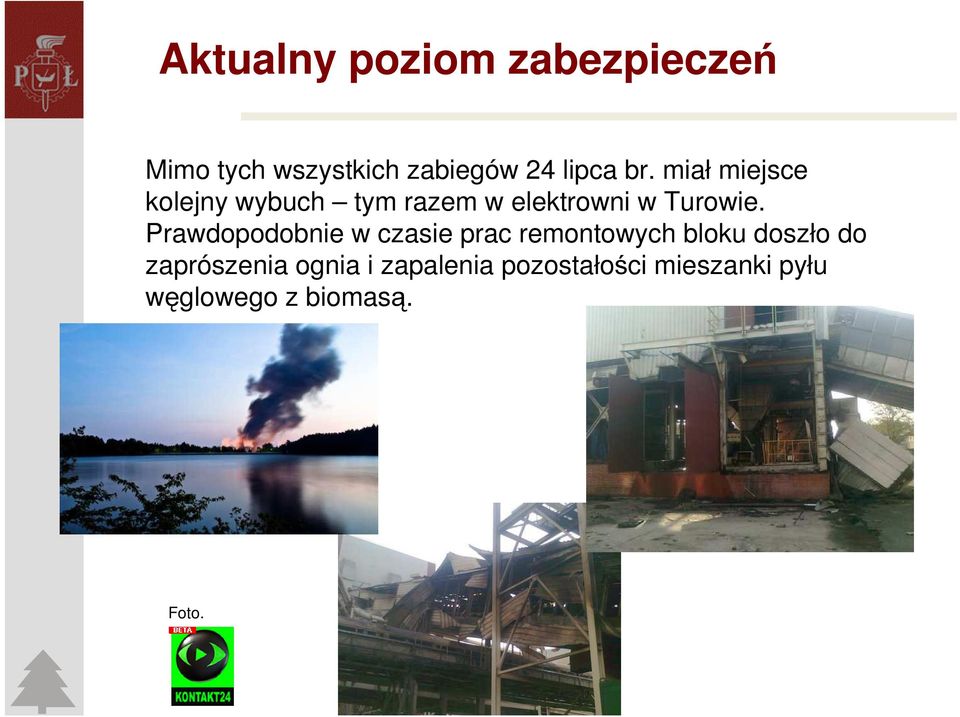 PŁ

Aktualny poziom zabezpieczeń

Mimo tych wszystkich zabiegów 24 lipca br. miał miejsce kolejny wybuch – tym razem w elektrowni w Turowie. Prawdopodobnie w czasie prac remontowych bloku doszło do zaprószenia ognia i zapalenia pozostałości mieszanki pyłu węglowego z biomasą.

Foto.

BETA

KONTAKT24